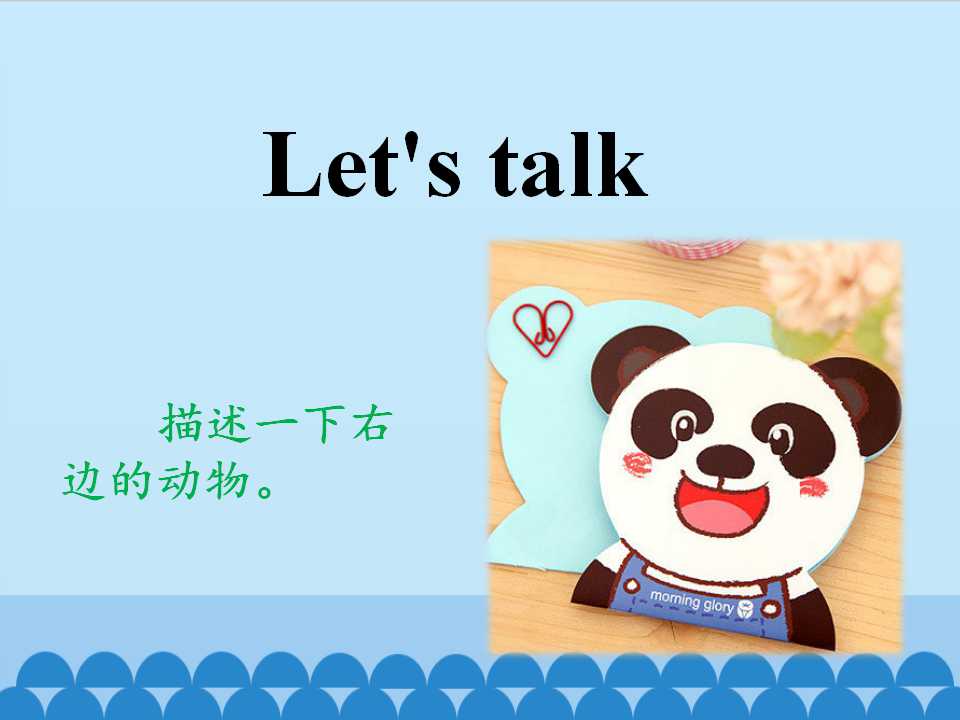 Let's talk

描述一下右边的动物。

morning glory